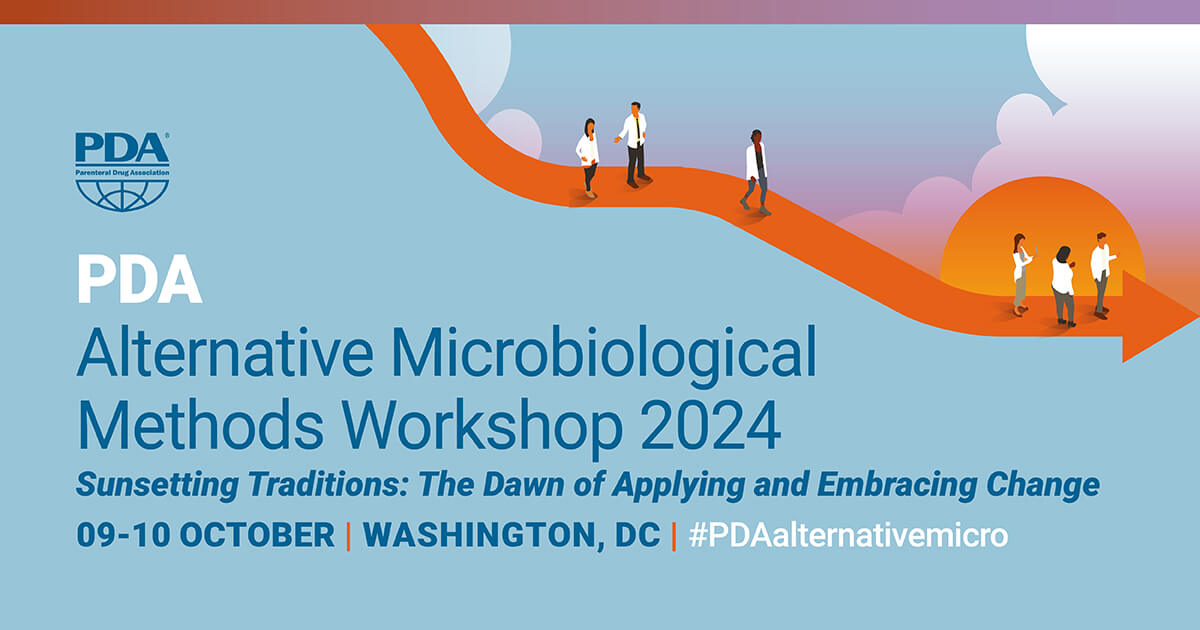 PDA®
Parenteral Drug Association

PDA
Alternative Microbiological Methods Workshop 2024
Sunsetting Traditions: The Dawn of Applying and Embracing Change
09-10 OCTOBER | WASHINGTON, DC | #PDAalternativemicro